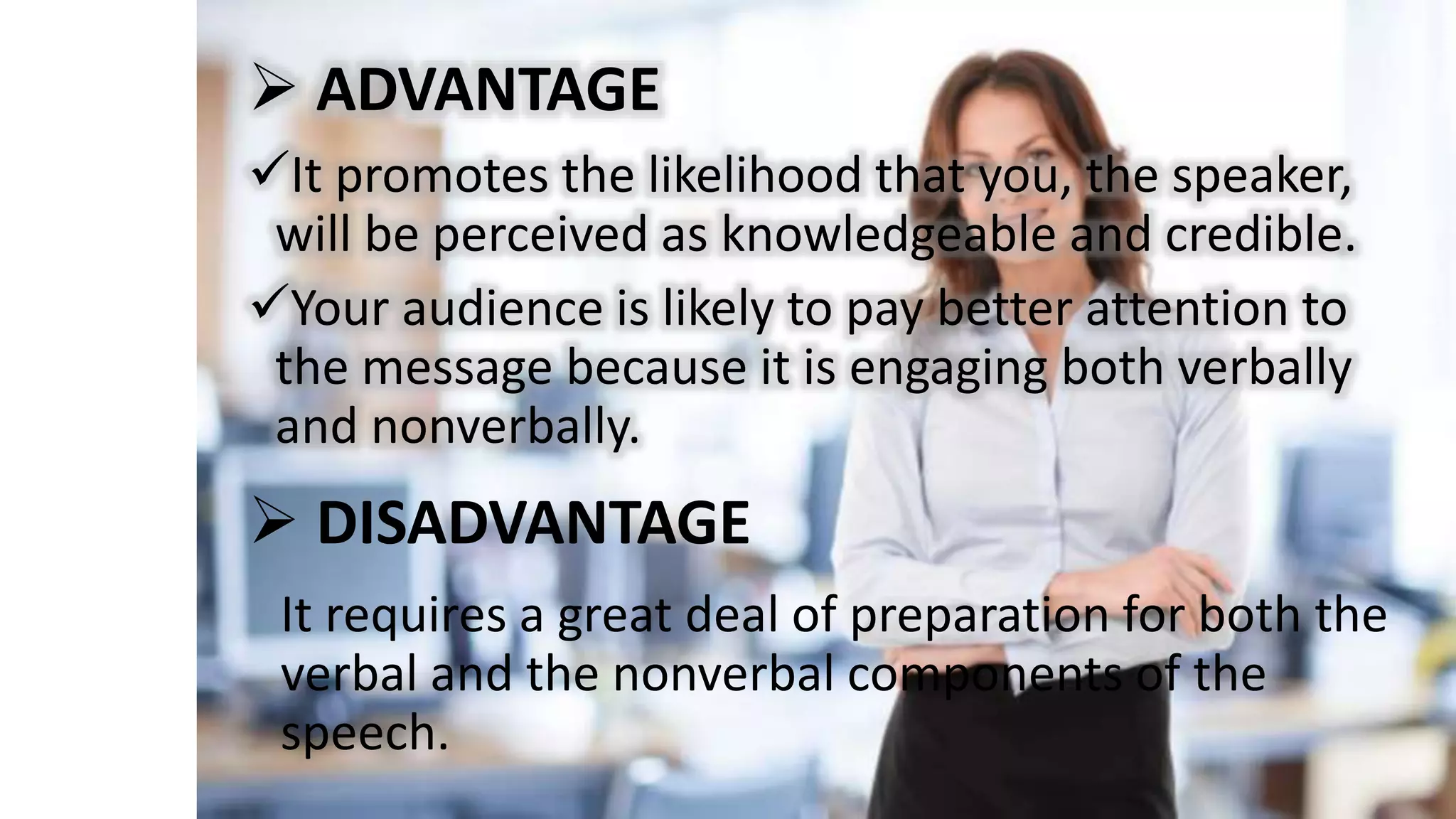 ➢ ADVANTAGE

✓It promotes the likelihood that you, the speaker, will be perceived as knowledgeable and credible.

✓Your audience is likely to pay better attention to the message because it is engaging both verbally and nonverbally.

➢ DISADVANTAGE

It requires a great deal of preparation for both the verbal and the nonverbal components of the speech.